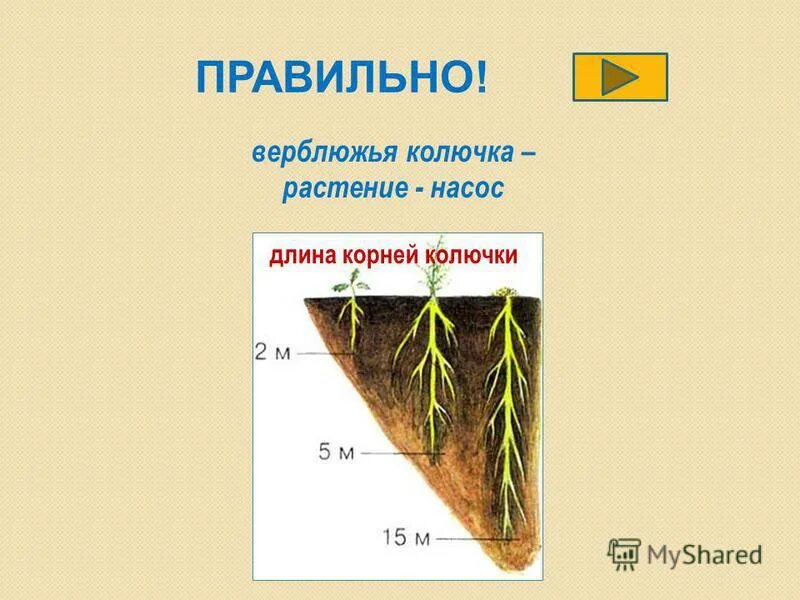 ПРАВИЛЬНО!

верблюжья колючка – растение - насос

длина корней колючки

2 м

5 м

15 м

MyShared